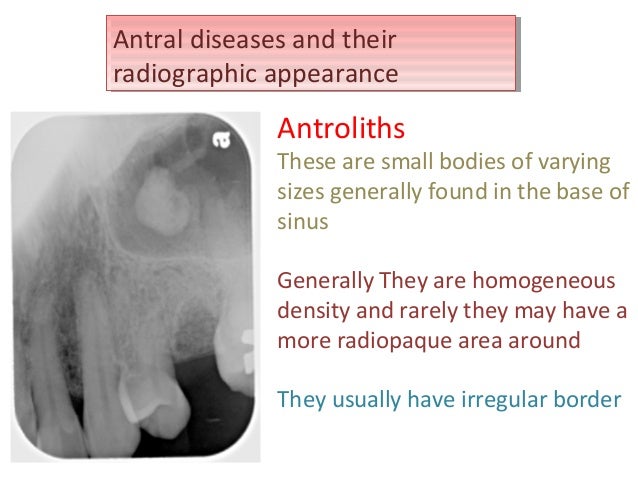 Antral diseases and their radiographic appearance

a

Antroliths

These are small bodies of varying sizes generally found in the base of sinus

Generally They are homogeneous density and rarely they may have a more radiopaque area around

They usually have irregular border